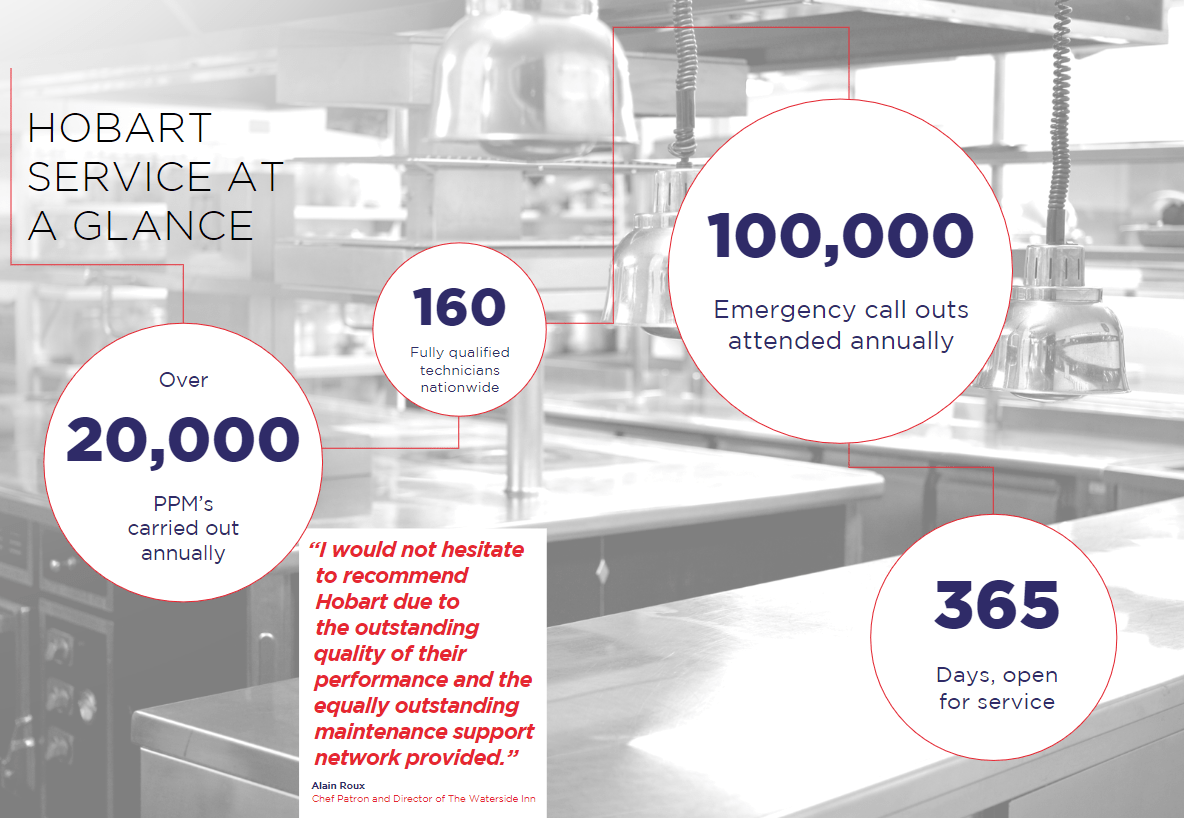 HOBART SERVICE AT A GLANCE

Over
20,000
PPM's carried out annually

160
Fully qualified technicians nationwide

100,000
Emergency call outs attended annually

365
Days, open for service

"I would not hesitate to recommend Hobart due to the outstanding quality of their performance and the equally outstanding maintenance support network provided."

Alain Roux
Chef Patron and Director of The Waterside Inn